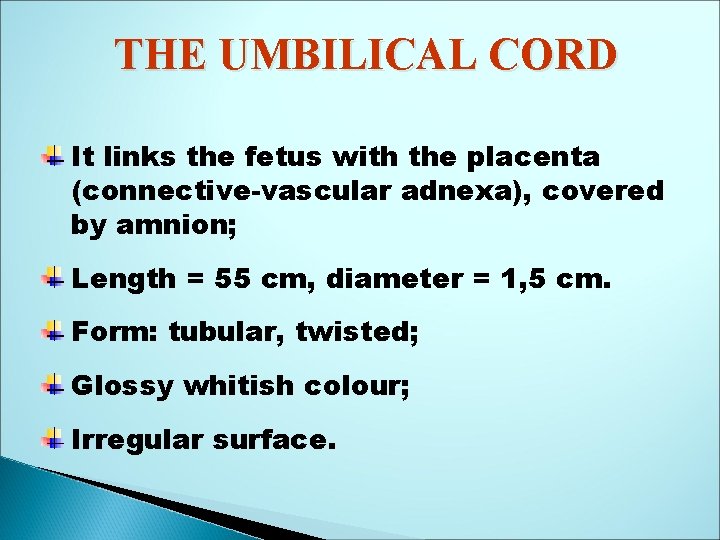 THE UMBILICAL CORD

It links the fetus with the placenta (connective-vascular adnexa), covered by amnion;

Length = 55 cm, diameter = 1,5 cm.

Form: tubular, twisted;

Glossy whitish colour;

Irregular surface.